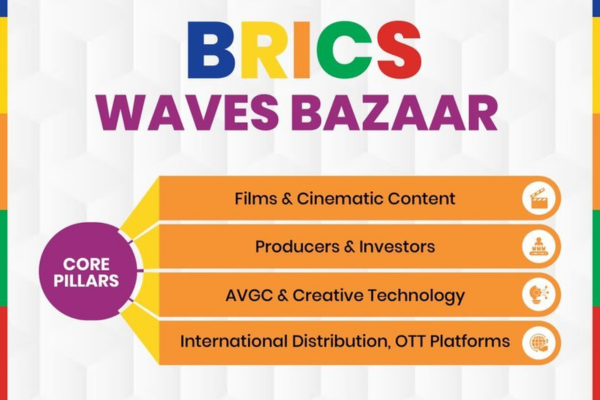 BRICS
WAVES BAZAAR

CORE PILLARS

Films & Cinematic Content

Producers & Investors

AVGC & Creative Technology

International Distribution, OTT Platforms